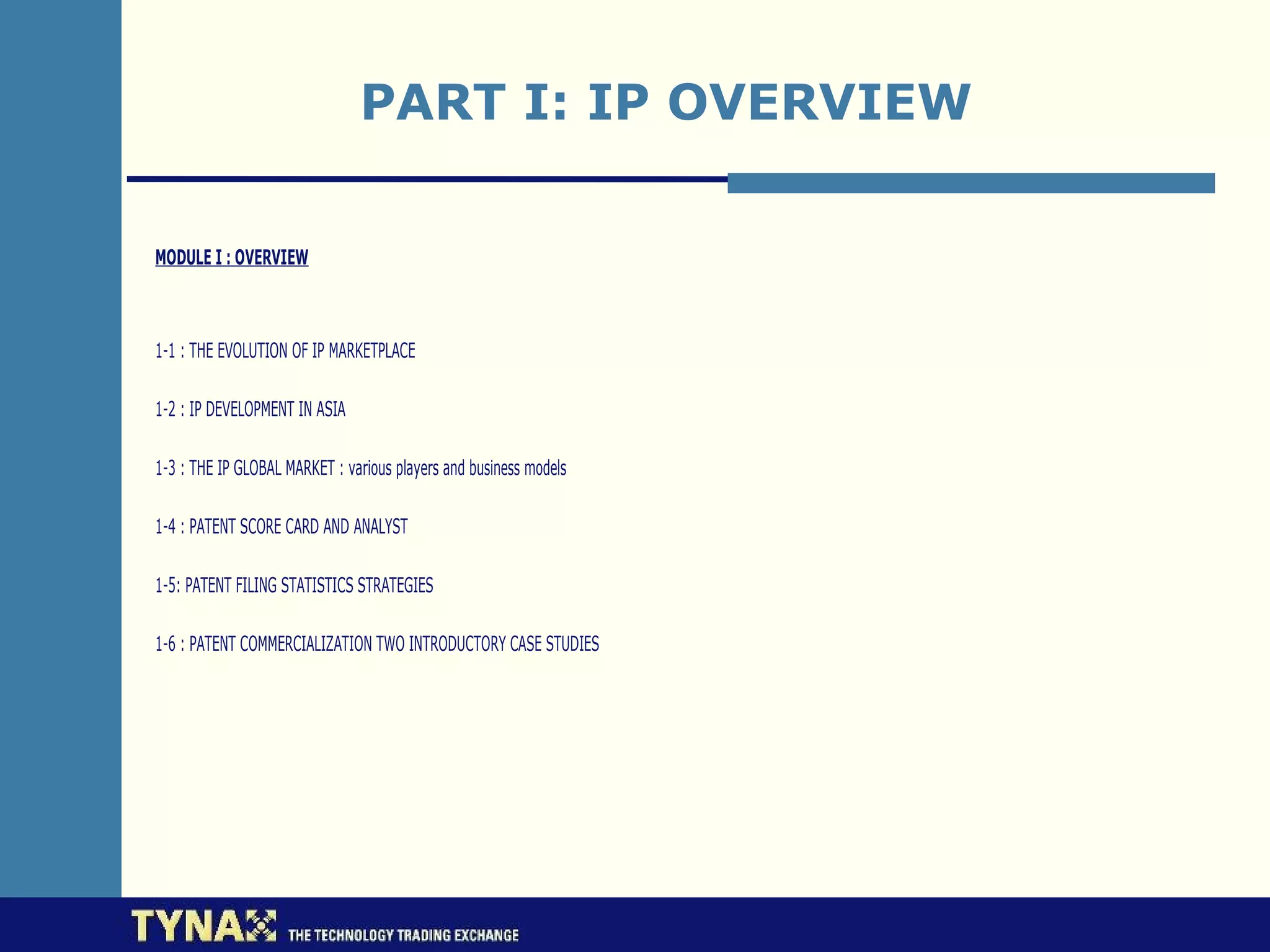 PART I: IP OVERVIEW

MODULE I : OVERVIEW

1-1 : THE EVOLUTION OF IP MARKETPLACE

1-2 : IP DEVELOPMENT IN ASIA

1-3 : THE IP GLOBAL MARKET : various players and business models

1-4 : PATENT SCORE CARD AND ANALYST

1-5: PATENT FILING STATISTICS STRATEGIES

1-6 : PATENT COMMERCIALIZATION TWO INTRODUCTORY CASE STUDIES

TYNAX THE TECHNOLOGY TRADING EXCHANGE